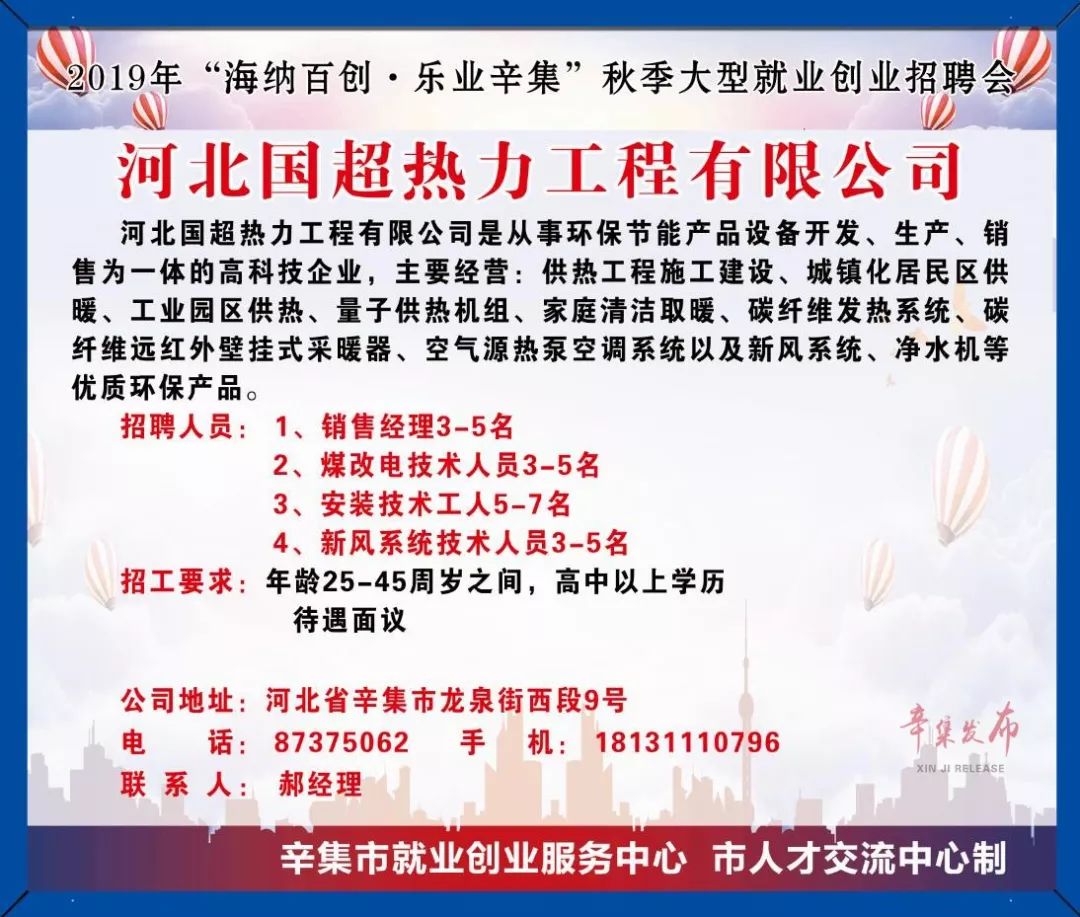 2019年“海纳百创·乐业辛集”秋季大型就业创业招聘会

河北国超热力工程有限公司

河北国超热力工程有限公司是从事环保节能产品设备开发、生产、销售为一体的高科技企业，主要经营：供热工程施工建设、城镇化居民区供暖、工业园区供热、量子供热机组、家庭清洁取暖、碳纤维发热系统、碳纤维远红外壁挂式采暖器、空气源热泵空调系统以及新风系统、净水机等优质环保产品。

招聘人员：1、销售经理3-5名
2、煤改电技术人员3-5名
3、安装技术工人5-7名
4、新风系统技术人员3-5名

招工要求：年龄25-45周岁之间，高中以上学历
待遇面议

公司地址：河北省辛集市龙泉街西段9号
电　　话：87375062　　手　机：18131110796
联 系 人：郝经理

辛集发布
XIN JI RELEASE

辛集市就业创业服务中心　市人才交流中心制